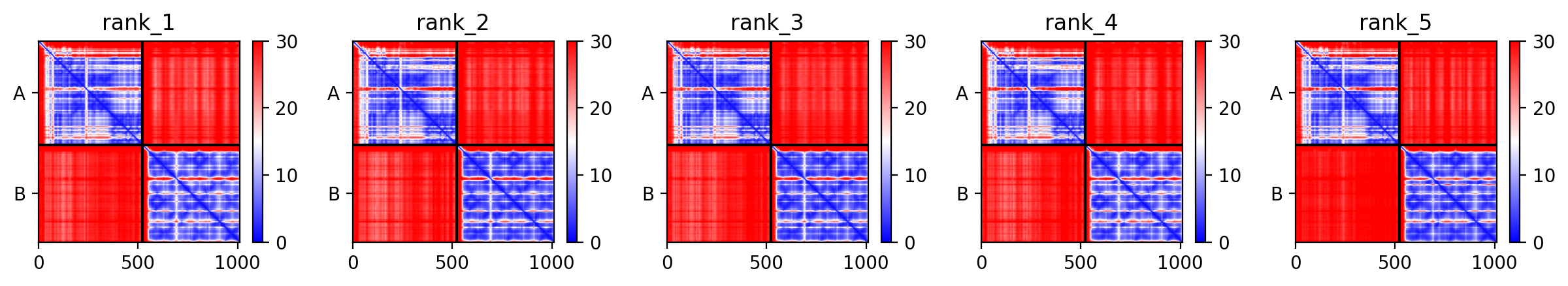 rank_1

A
B
0 500 1000
30 20 10 0

rank_2

A
B
0 500 1000
30 20 10 0

rank_3

A
B
0 500 1000
30 20 10 0

rank_4

A
B
0 500 1000
30 20 10 0

rank_5

A
B
0 500 1000
30 20 10 0